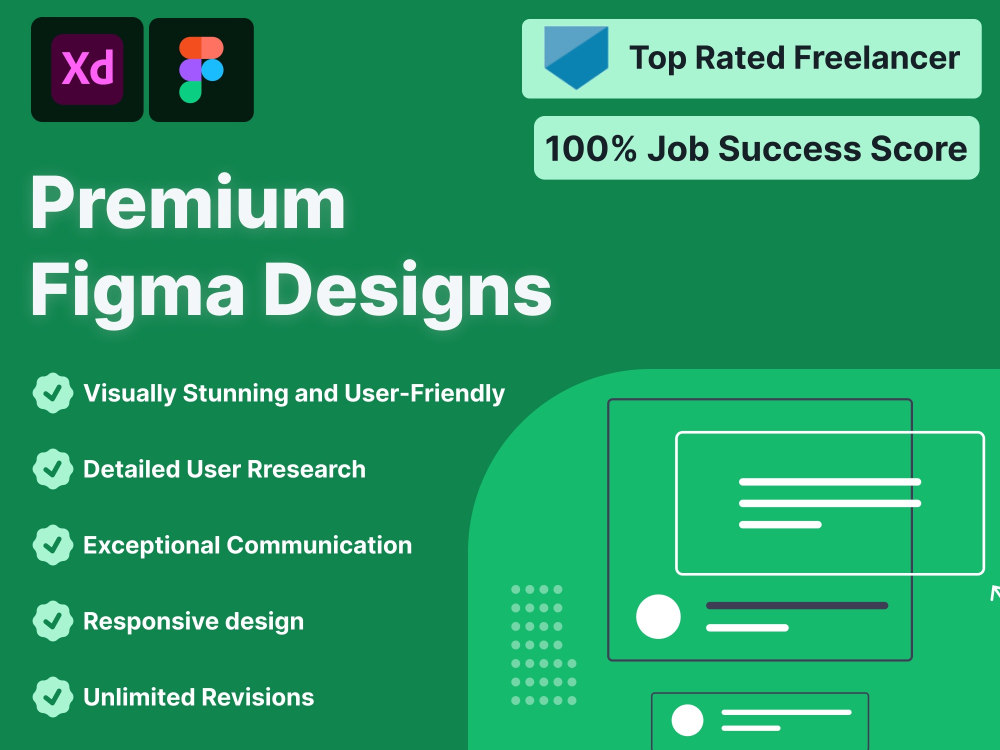 Xd

Top Rated Freelancer

100% Job Success Score

Premium Figma Designs

Visually Stunning and User-Friendly

Detailed User Rresearch

Exceptional Communication

Responsive design

Unlimited Revisions